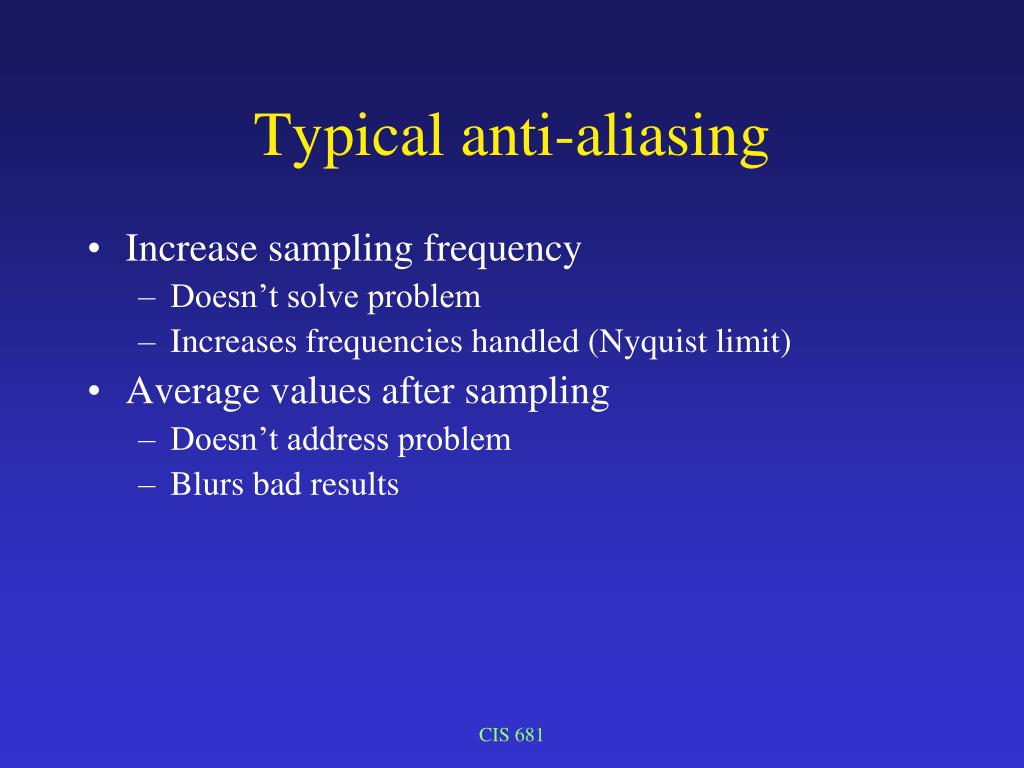 Typical anti-aliasing

• Increase sampling frequency
– Doesn’t solve problem
– Increases frequencies handled (Nyquist limit)
• Average values after sampling
– Doesn’t address problem
– Blurs bad results

CIS 681